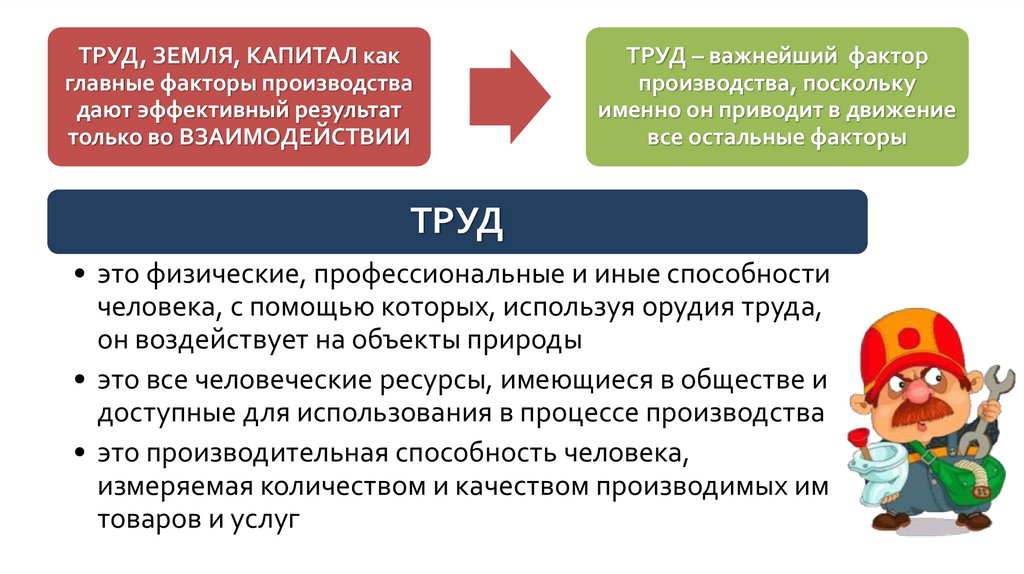 ТРУД, ЗЕМЛЯ, КАПИТАЛ как главные факторы производства дают эффективный результат только во ВЗАИМОДЕЙСТВИИ

ТРУД – важнейший фактор производства, поскольку именно он приводит в движение все остальные факторы

ТРУД

• это физические, профессиональные и иные способности человека, с помощью которых, используя орудия труда, он воздействует на объекты природы

• это все человеческие ресурсы, имеющиеся в обществе и доступные для использования в процессе производства

• это производительная способность человека, измеряемая количеством и качеством производимых им товаров и услуг